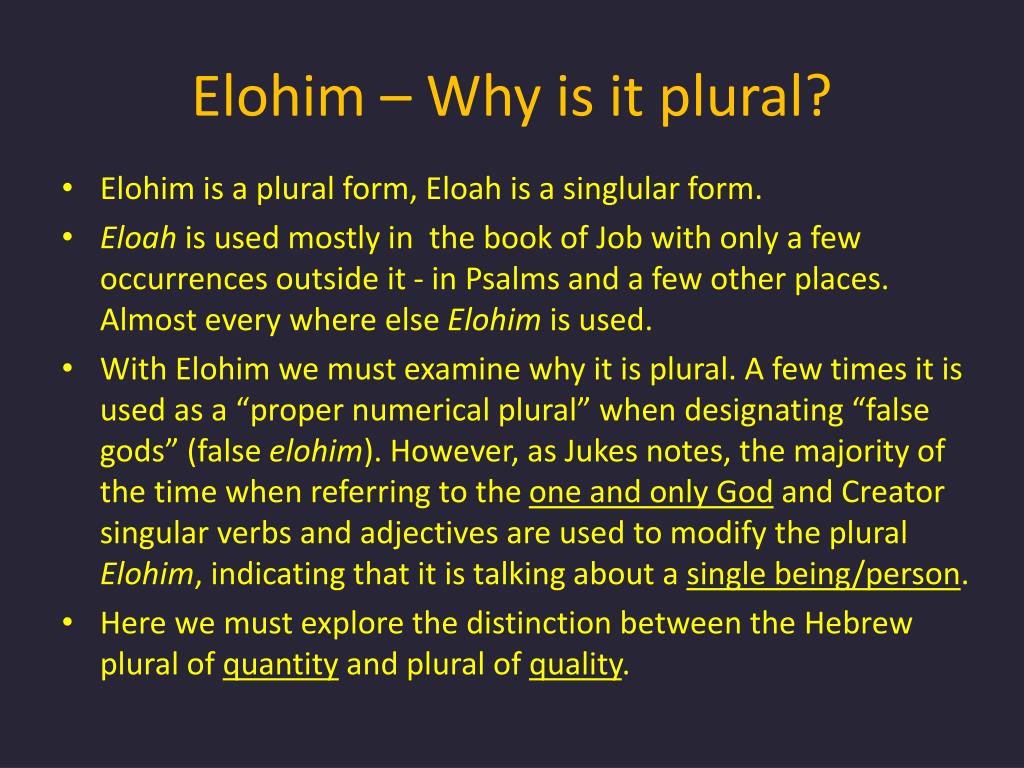 Elohim – Why is it plural?

• Elohim is a plural form, Eloah is a singlular form.

• Eloah is used mostly in the book of Job with only a few occurrences outside it - in Psalms and a few other places. Almost every where else Elohim is used.

• With Elohim we must examine why it is plural. A few times it is used as a “proper numerical plural” when designating “false gods” (false elohim). However, as Jukes notes, the majority of the time when referring to the one and only God and Creator singular verbs and adjectives are used to modify the plural Elohim, indicating that it is talking about a single being/person.

• Here we must explore the distinction between the Hebrew plural of quantity and plural of quality.